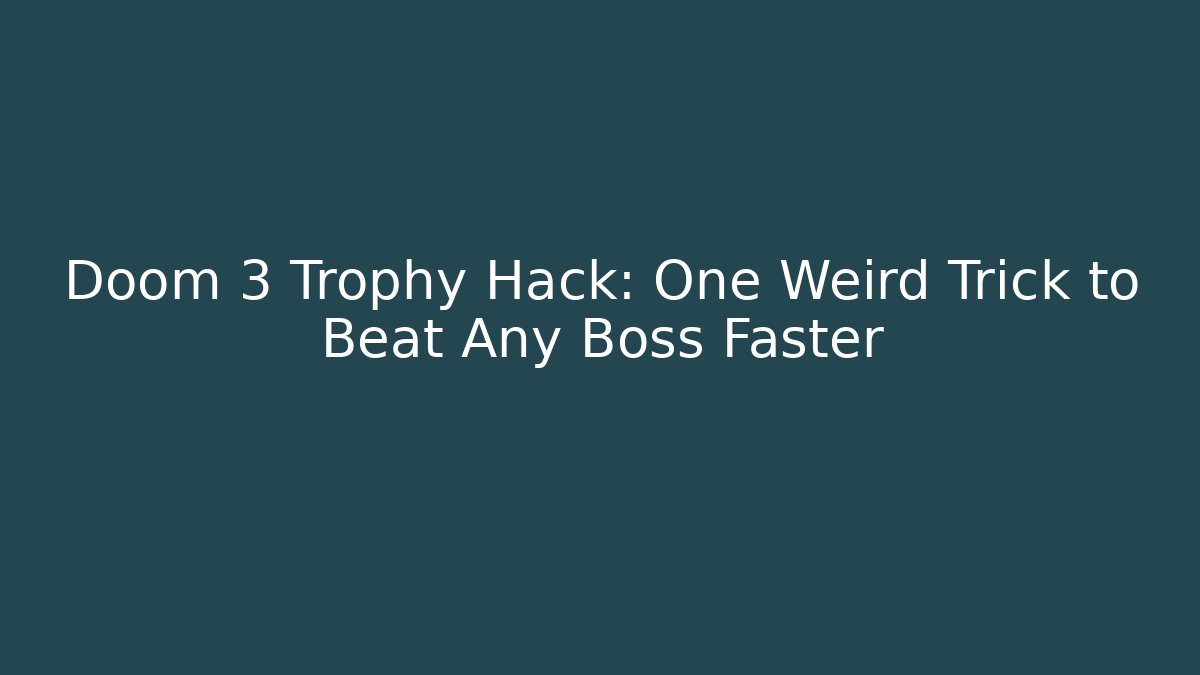 Doom 3 Trophy Hack: One Weird Trick to Beat Any Boss Faster